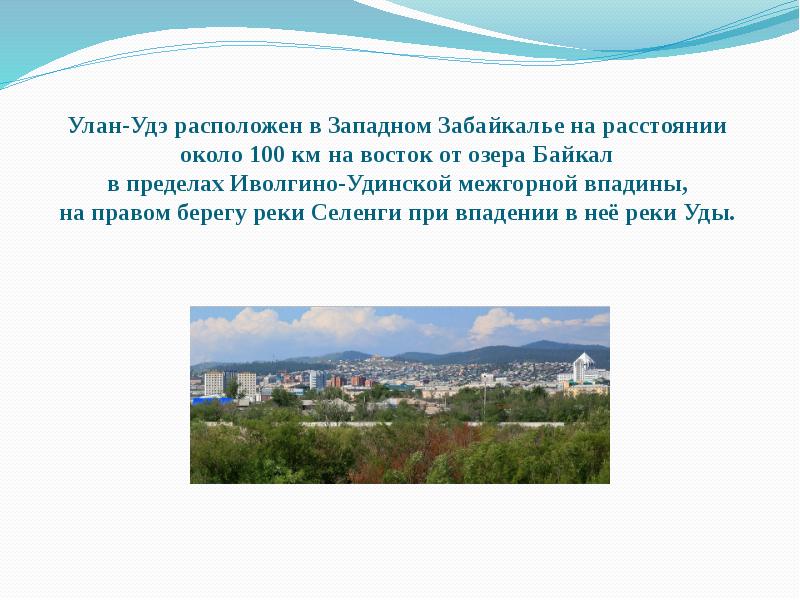 Улан-Удэ расположен в Западном Забайкалье на расстоянии около 100 км на восток от озера Байкал в пределах Иволгино-Удинской межгорной впадины, на правом берегу реки Селенги при впадении в неё реки Уды.